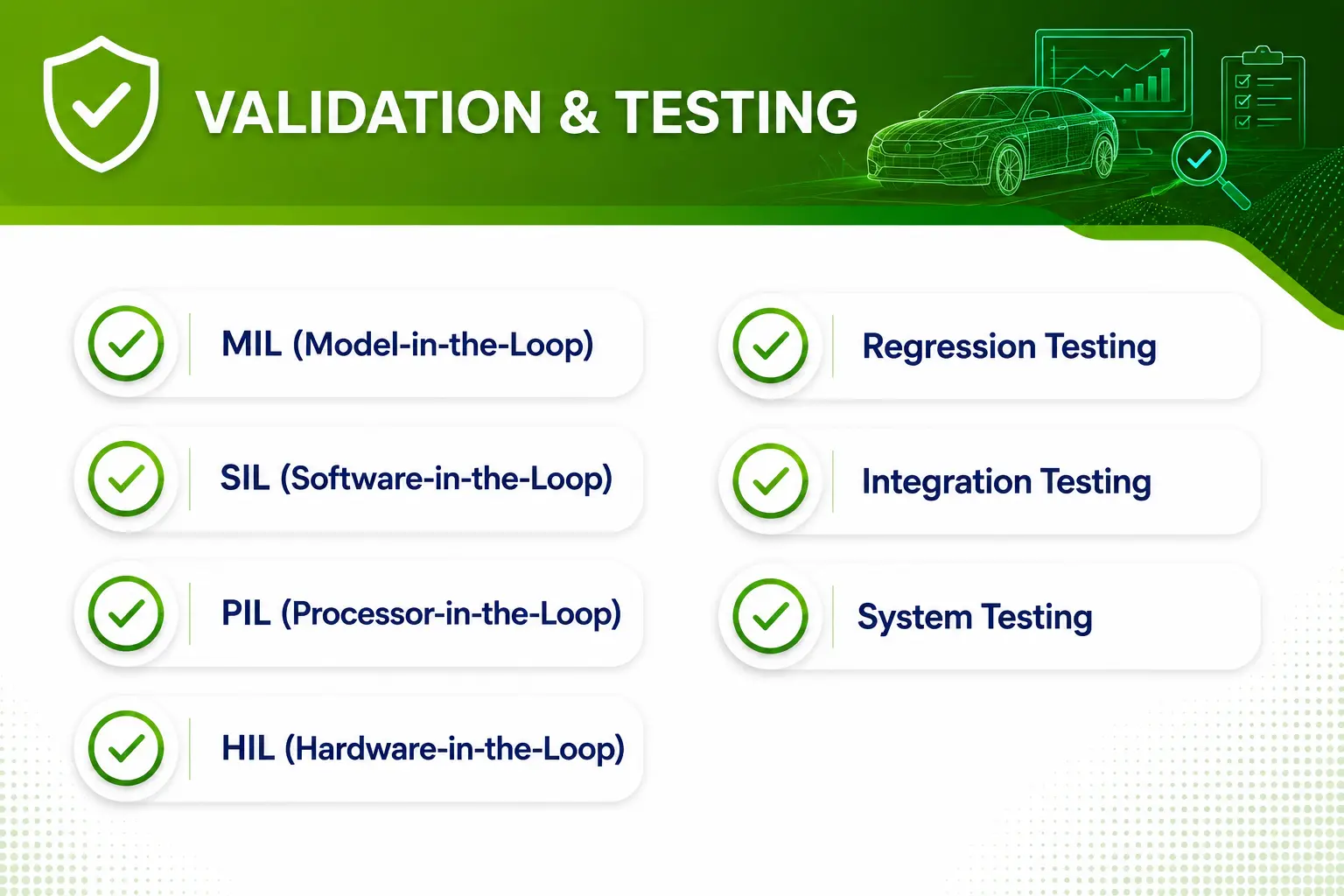 VALIDATION & TESTING

MIL (Model-in-the-Loop)

SIL (Software-in-the-Loop)

PIL (Processor-in-the-Loop)

HIL (Hardware-in-the-Loop)

Regression Testing

Integration Testing

System Testing